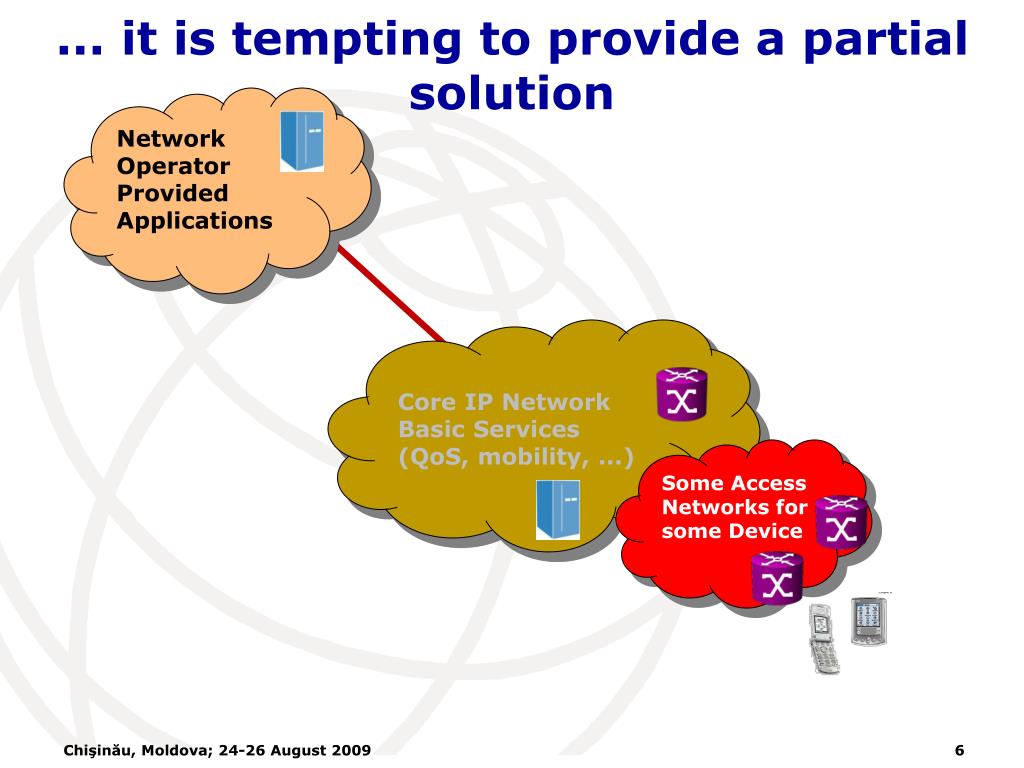 … it is tempting to provide a partial solution

Network Operator Provided Applications

Core IP Network Basic Services (QoS, mobility, …)

Some Access Networks for some Device

Chişinău, Moldova; 24-26 August 2009

6